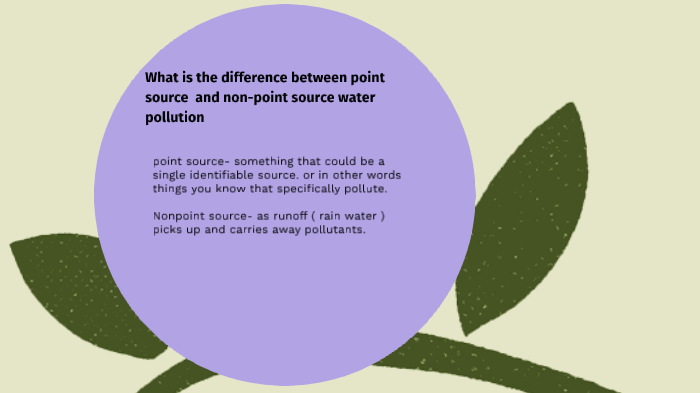 What is the difference between point source  and non-point source water pollution

point source- something that could be a single identifiable source. or in other words things you know that specifically pollute.

Nonpoint source- as runoff ( rain water ) picks up and carries away pollutants.